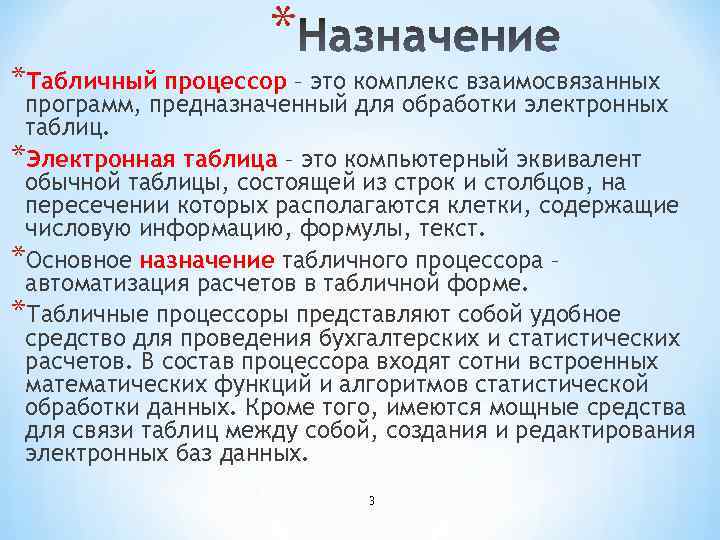 *Назначение

*Табличный процессор – это комплекс взаимосвязанных программ, предназначенный для обработки электронных таблиц.

*Электронная таблица – это компьютерный эквивалент обычной таблицы, состоящей из строк и столбцов, на пересечении которых располагаются клетки, содержащие числовую информацию, формулы, текст.

*Основное назначение табличного процессора – автоматизация расчетов в табличной форме.

*Табличные процессоры представляют собой удобное средство для проведения бухгалтерских и статистических расчетов. В состав процессора входят сотни встроенных математических функций и алгоритмов статистической обработки данных. Кроме того, имеются мощные средства для связи таблиц между собой, создания и редактирования электронных баз данных.

3